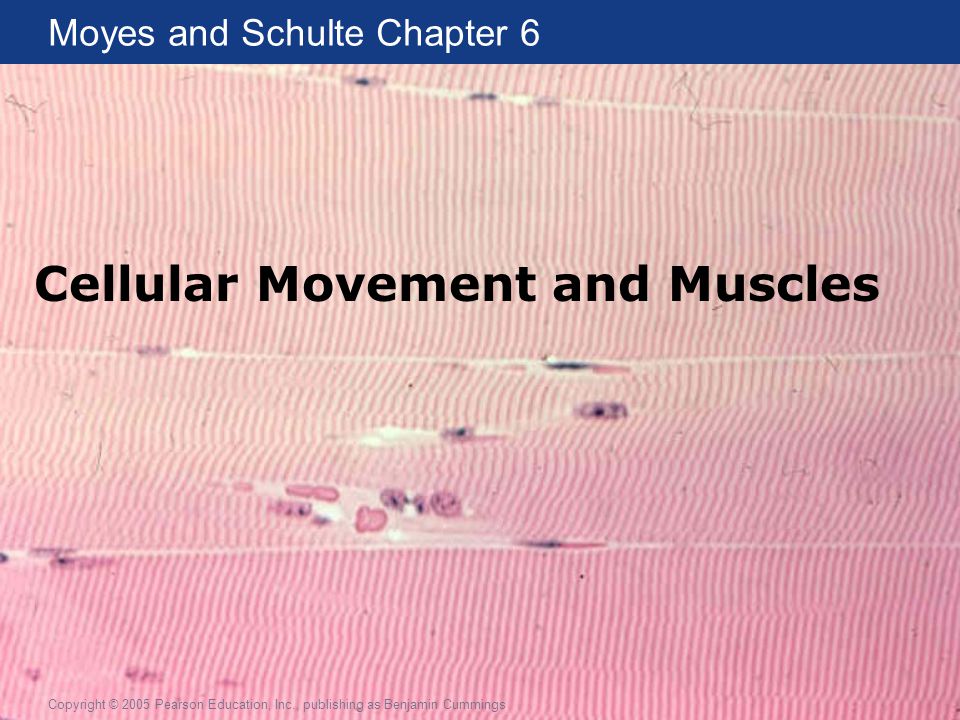 Moyes and Schulte Chapter 6

Cellular Movement and Muscles

Copyright © 2005 Pearson Education, Inc., publishing as Benjamin Cummings